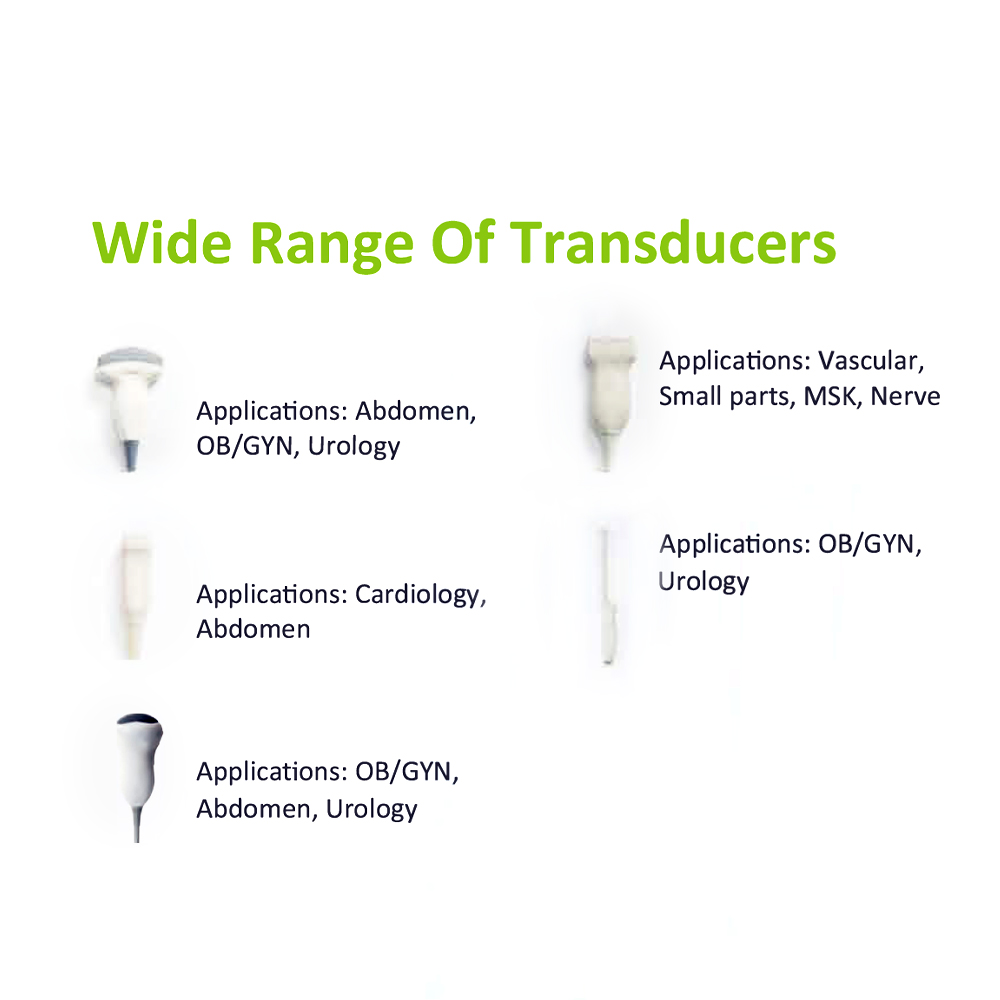 Wide Range Of Transducers

Applications: Abdomen, OB/GYN, Urology

Applications: Cardiology, Abdomen

Applications: OB/GYN, Abdomen, Urology

Applications: Vascular, Small parts, MSK, Nerve

Applications: OB/GYN, Urology